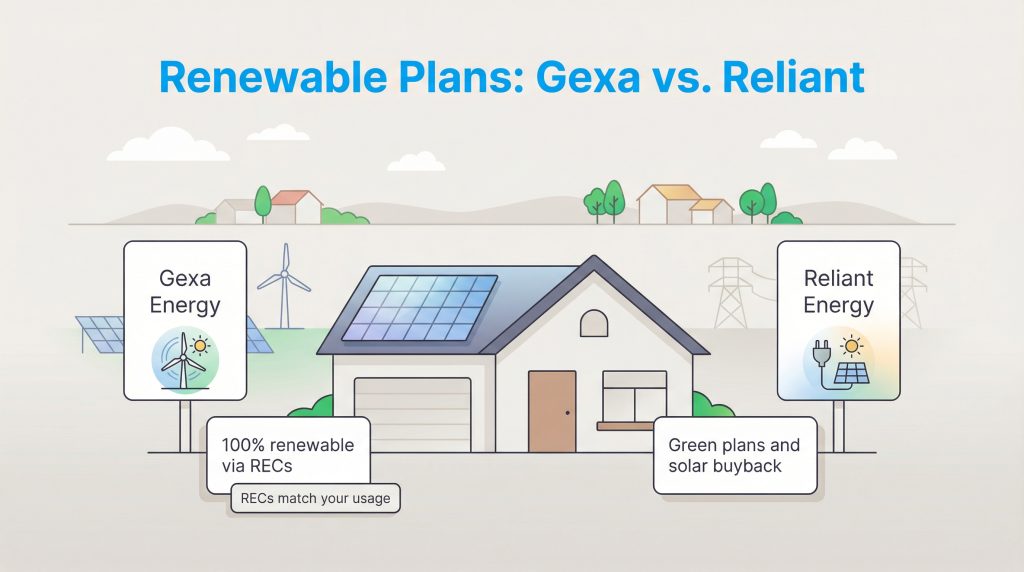 Renewable Plans: Gexa vs. Reliant

Gexa Energy

Reliant Energy

100% renewable via RECs

RECs match your usage

Green plans and solar buyback